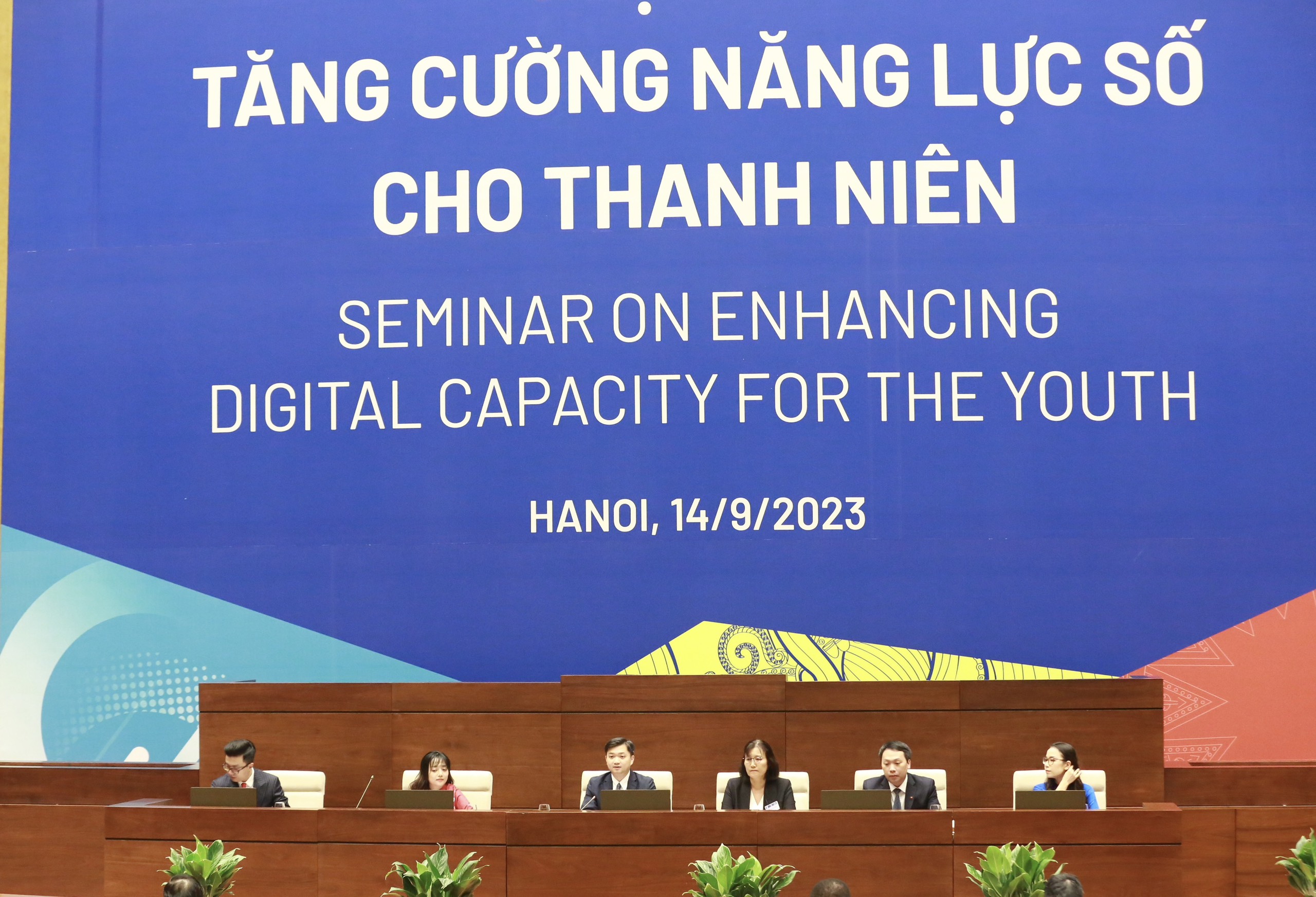 TĂNG CƯỜNG NĂNG LỰC SỐ CHO THANH NIÊN

SEMINAR ON ENHANCING DIGITAL CAPACITY FOR THE YOUTH

HANOI, 14/9/2023